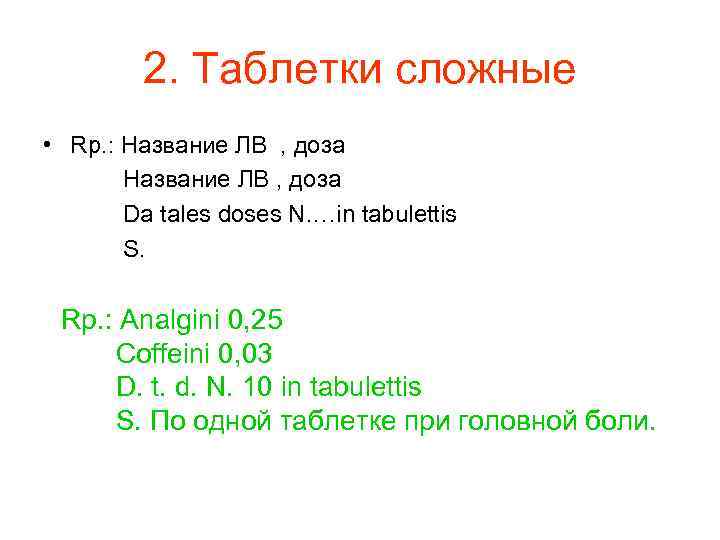 2. Таблетки сложные

• Rp.: Название ЛВ , доза
Название ЛВ , доза
Da tales doses N….in tabulettis
S.

Rp.: Analgini 0,25
Coffeini 0,03
D. t. d. N. 10 in tabulettis
S. По одной таблетке при головной боли.